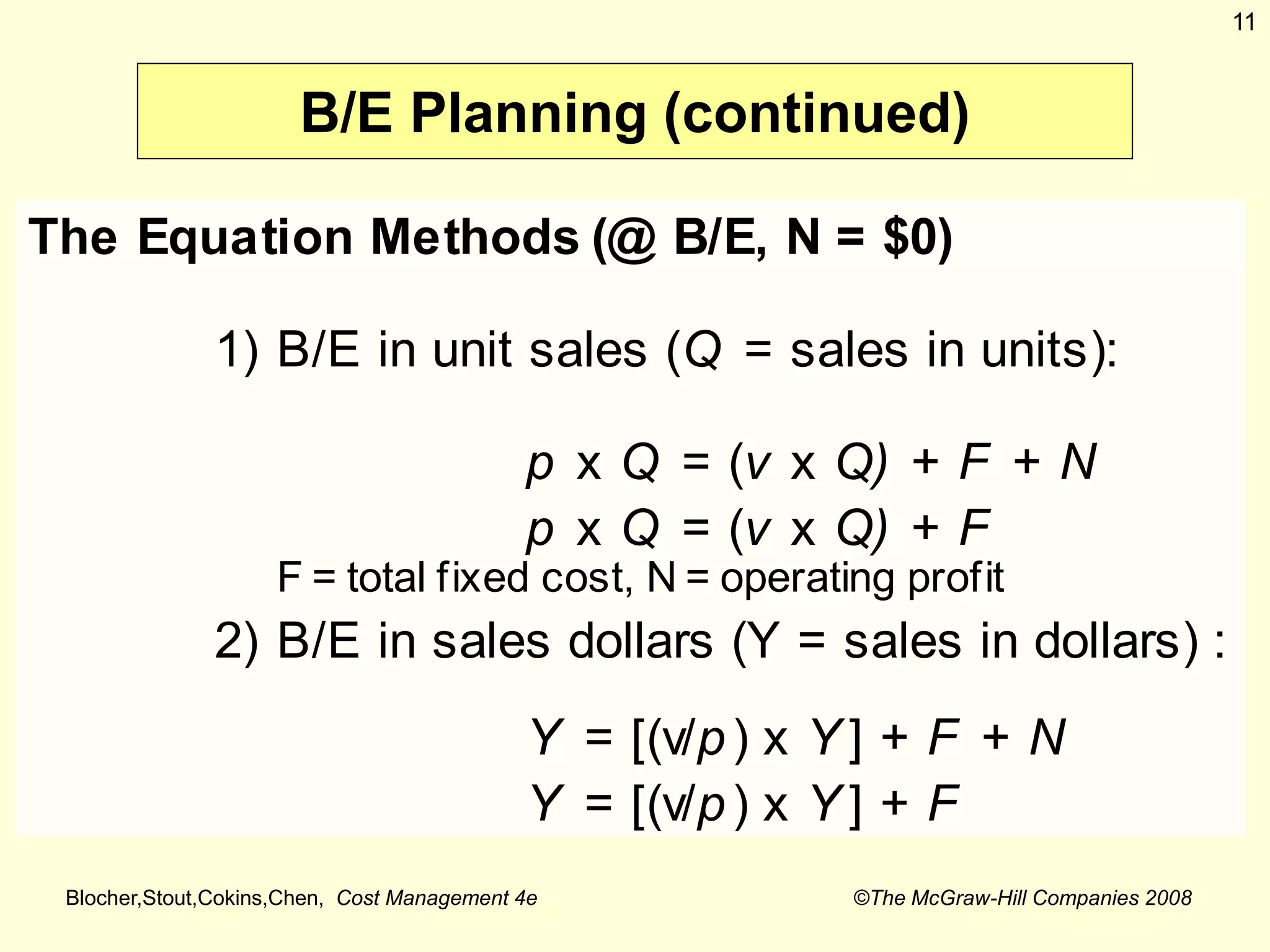 11

B/E Planning (continued)

The Equation Methods (@ B/E, N = \$0)

1) B/E in unit sales ($Q$ = sales in units):

$p \times Q = (v \times Q) + F + N$
$p \times Q = (v \times Q) + F$

F = total fixed cost, N = operating profit

2) B/E in sales dollars (Y = sales in dollars) :

$Y = [(v/p) \times Y] + F + N$
$Y = [(v/p) \times Y] + F$

Blocher,Stout,Cokins,Chen, Cost Management 4e

©The McGraw-Hill Companies 2008